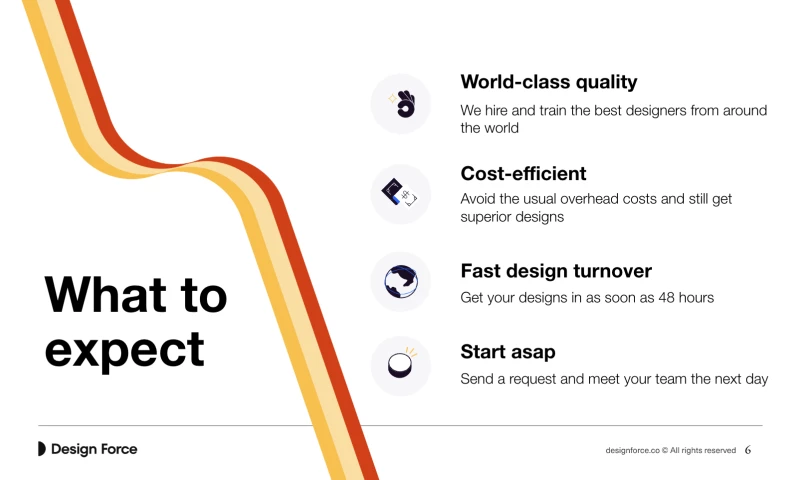 What to expect

World-class quality
We hire and train the best designers from around the world

Cost-efficient
Avoid the usual overhead costs and still get superior designs

Fast design turnover
Get your designs in as soon as 48 hours

Start asap
Send a request and meet your team the next day

Design Force

designforce.co © All rights reserved 6